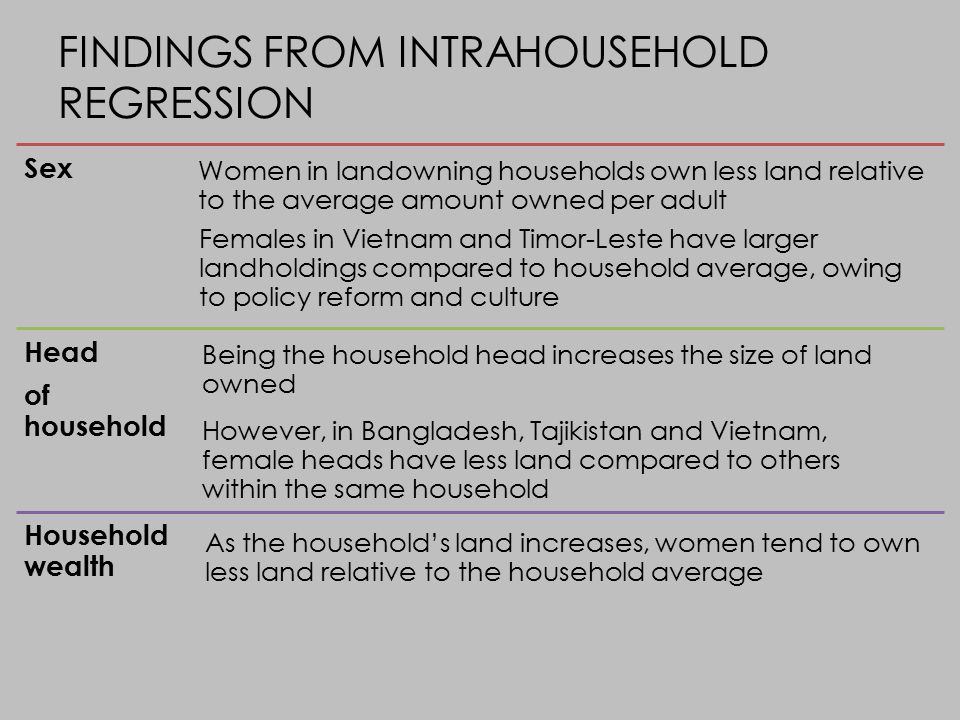 FINDINGS FROM INTRAHOUSEHOLD REGRESSION

Sex

Women in landowning households own less land relative to the average amount owned per adult

Females in Vietnam and Timor-Leste have larger landholdings compared to household average, owing to policy reform and culture

Head of household

Being the household head increases the size of land owned

However, in Bangladesh, Tajikistan and Vietnam, female heads have less land compared to others within the same household

Household wealth

As the household's land increases, women tend to own less land relative to the household average